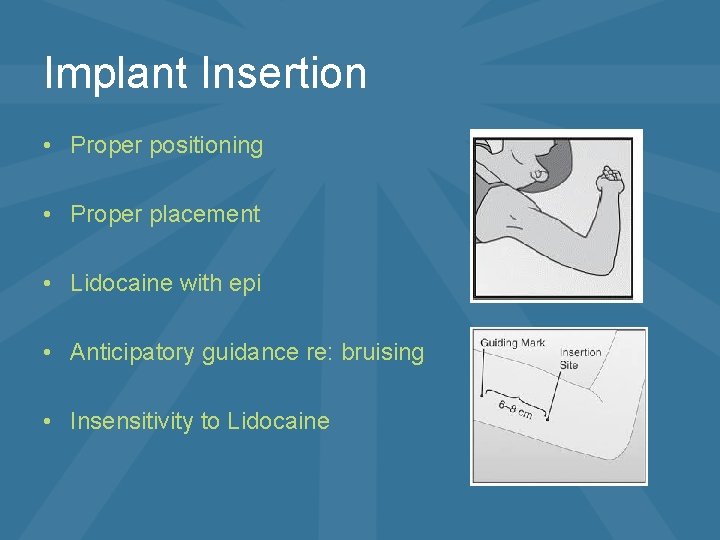 Implant Insertion

• Proper positioning

• Proper placement

• Lidocaine with epi

• Anticipatory guidance re: bruising

• Insensitivity to Lidocaine

Guiding Mark

Insertion Site

6–8 cm